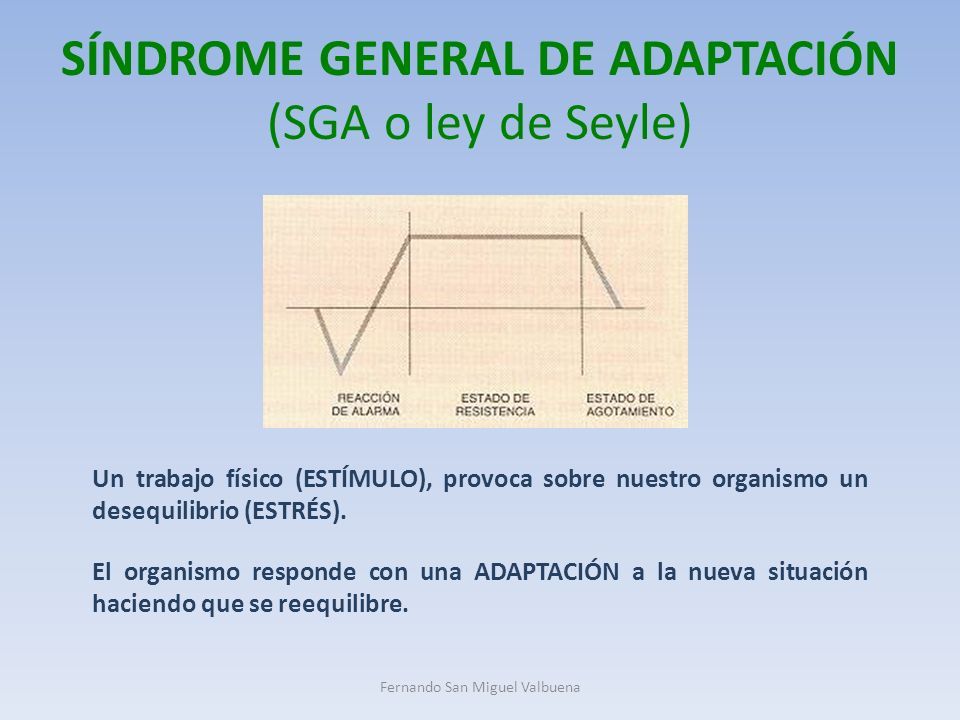 SÍNDROME GENERAL DE ADAPTACIÓN
(SGA o ley de Seyle)

REACCIÓN DE ALARMA
ESTADO DE RESISTENCIA
ESTADO DE AGOTAMIENTO

Un trabajo físico (ESTÍMULO), provoca sobre nuestro organismo un desequilibrio (ESTRÉS).

El organismo responde con una ADAPTACIÓN a la nueva situación haciendo que se reequilibre.

Fernando San Miguel Valbuena